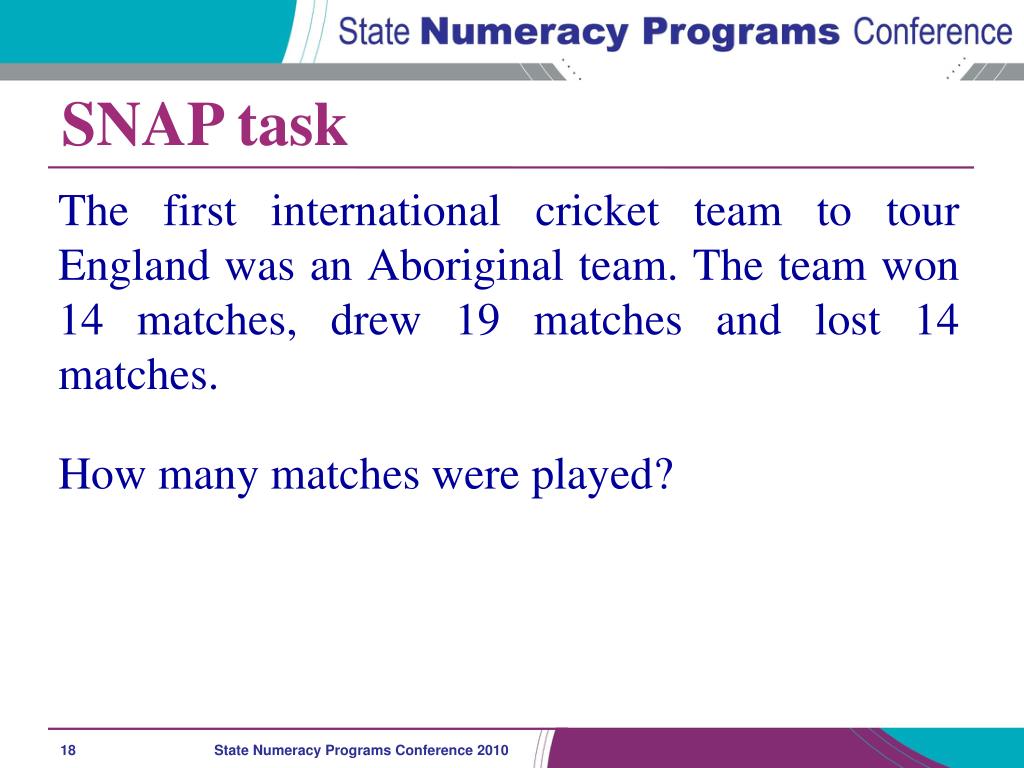 State Numeracy Programs Conference

SNAP task

The first international cricket team to tour England was an Aboriginal team. The team won 14 matches, drew 19 matches and lost 14 matches.

How many matches were played?

18

State Numeracy Programs Conference 2010